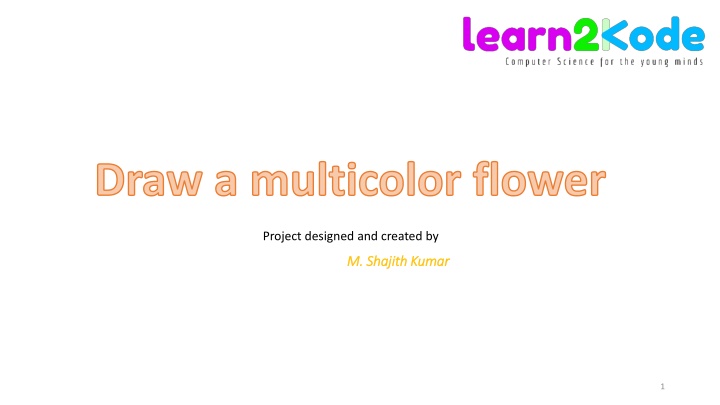 learn2Kode
Computer Science for the young minds

Draw a multicolor flower

Project designed and created by

M. Shajith Kumar

1